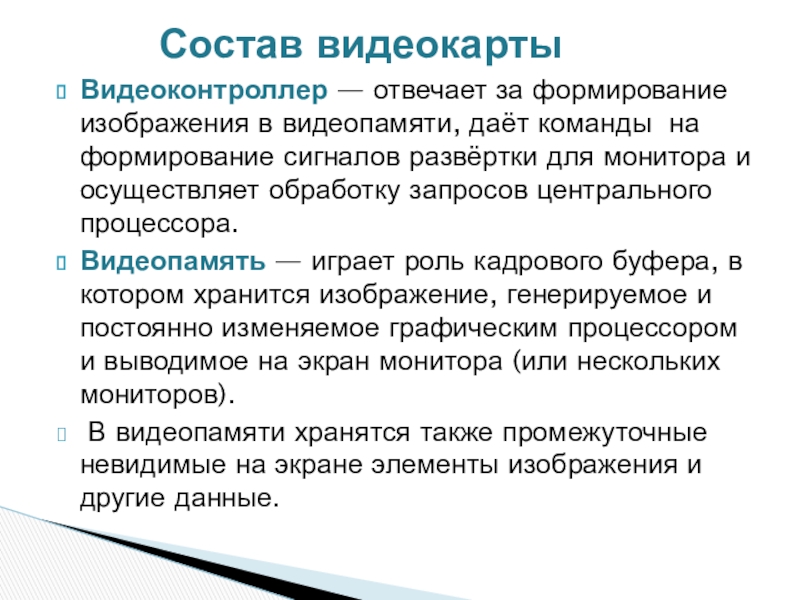 Состав видеокарты

Видеоконтроллер — отвечает за формирование изображения в видеопамяти, даёт команды на формирование сигналов развёртки для монитора и осуществляет обработку запросов центрального процессора.

Видеопамять — играет роль кадрового буфера, в котором хранится изображение, генерируемое и постоянно изменяемое графическим процессором и выводимое на экран монитора (или нескольких мониторов).

В видеопамяти хранятся также промежуточные невидимые на экране элементы изображения и другие данные.